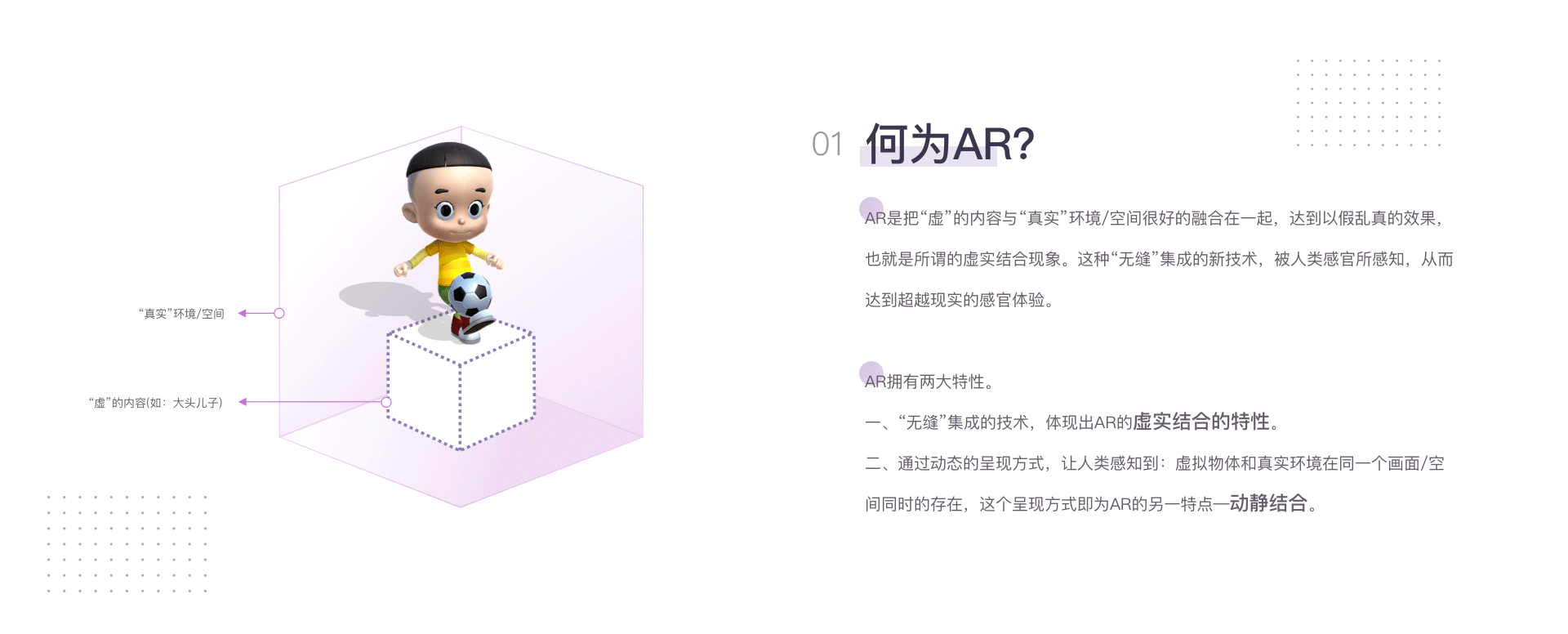 “真实”环境/空间

“虚”的内容(如：大头儿子)

01 何为AR?

AR是把“虚”的内容与“真实”环境/空间很好的融合在一起，达到以假乱真的效果，也就是所谓的虚实结合现象。这种“无缝”集成的新技术，被人类感官所感知，从而达到超越现实的感官体验。

AR拥有两大特性。

一、“无缝”集成的技术，体现出AR的虚实结合的特性。

二、通过动态的呈现方式，让人类感知到：虚拟物体和真实环境在同一个画面/空间同时的存在，这个呈现方式即为AR的另一特点—动静结合。